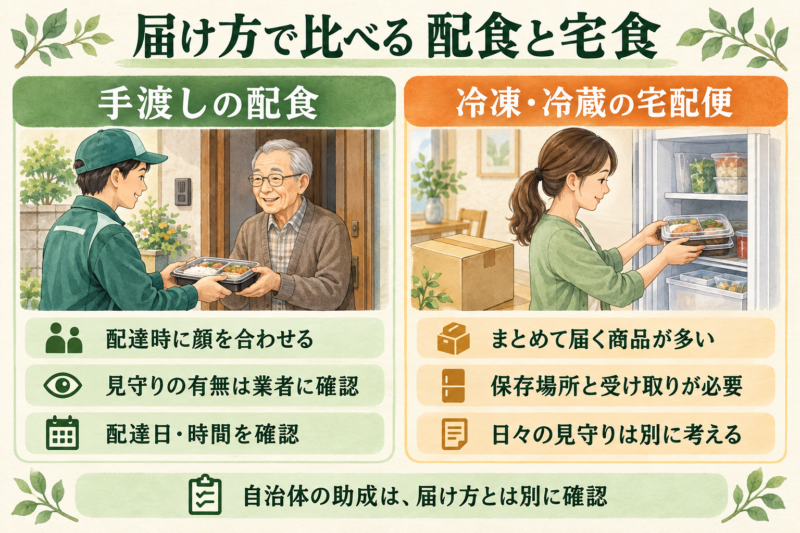 届け方で比べる 配食と宅食

手渡しの配食

配達時に顔を合わせる

見守りの有無は業者に確認

配達日・時間を確認

冷凍・冷蔵の宅配便

まとめて届く商品が多い

保存場所と受け取りが必要

日々の見守りは別に考える

自治体の助成は、届け方とは別に確認